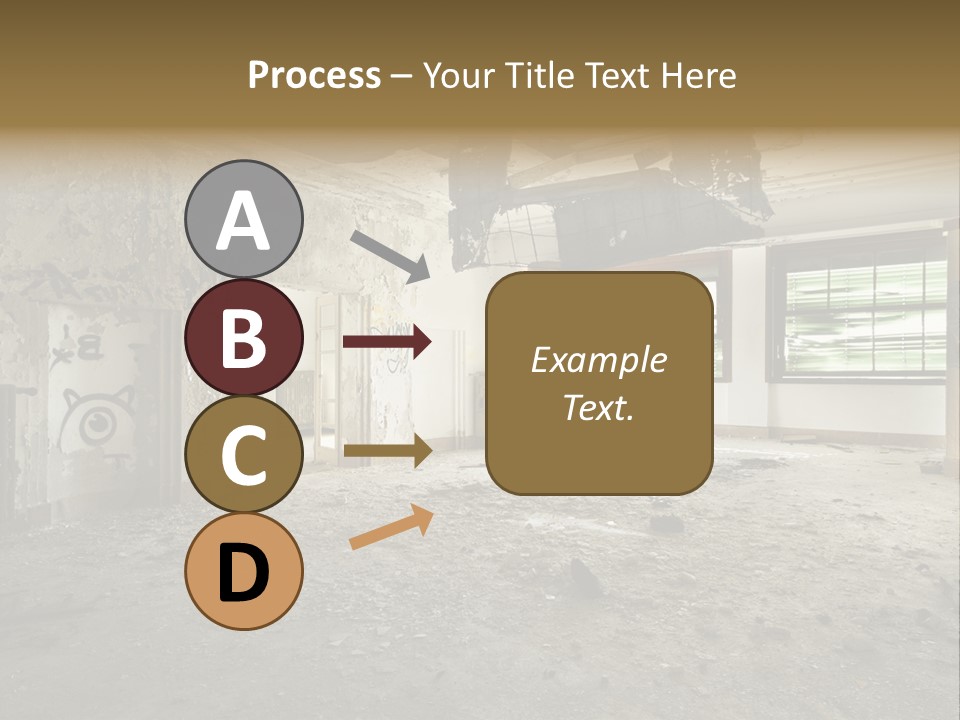 Process – Your Title Text Here

A

B

C

D

Example Text.